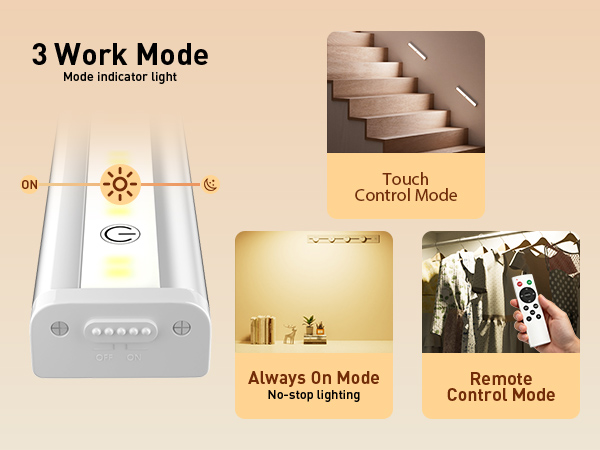 3 Work Mode
Mode indicator light

ON

OFF ON

Touch
Control Mode

Always On Mode
No-stop lighting

Remote
Control Mode